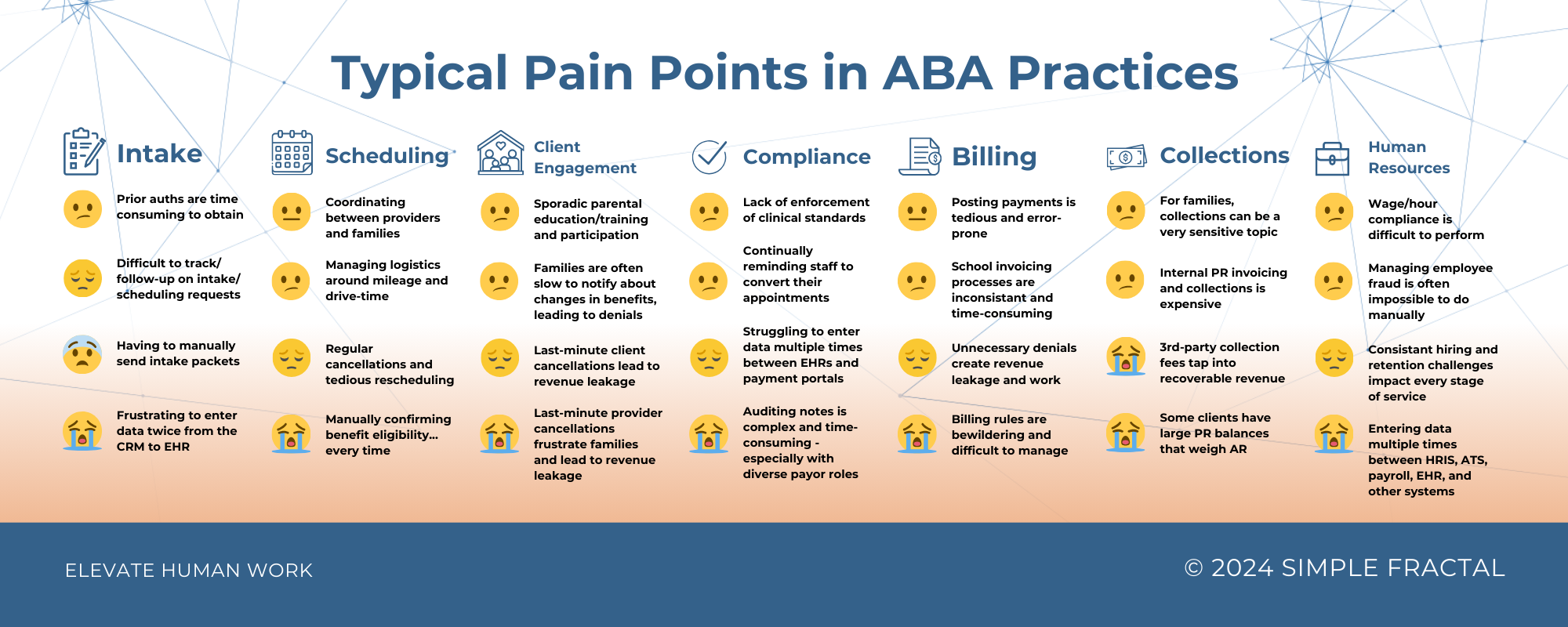 Typical Pain Points in ABA Practices

Intake

Prior auths are time consuming to obtain

Difficult to track/ follow-up on intake/ scheduling requests

Having to manually send intake packets

Frustrating to enter data twice from the CRM to EHR

Scheduling

Coordinating between providers and families

Managing logistics around mileage and drive-time

Regular cancellations and tedious rescheduling

Manually confirming benefit eligibility... every time

Client Engagement

Sporadic parental education/training and participation

Families are often slow to notify about changes in benefits, leading to denials

Last-minute client cancellations lead to revenue leakage

Last-minute provider cancellations frustrate families and lead to revenue leakage

Compliance

Lack of enforcement of clinical standards

Continually reminding staff to convert their appointments

Struggling to enter data multiple times between EHRs and payment portals

Auditing notes is complex and time-consuming - especially with diverse payor roles

Billing

Posting payments is tedious and error-prone

School invoicing processes are inconsistant and time-consuming

Unnecessary denials create revenue leakage and work

Billing rules are bewildering and difficult to manage

Collections

For families, collections can be a very sensitive topic

Internal PR invoicing and collections is expensive

3rd-party collection fees tap into recoverable revenue

Some clients have large PR balances that weigh AR

Human Resources

Wage/hour compliance is difficult to perform

Managing employee fraud is often impossible to do manually

Consistant hiring and retention challenges impact every stage of service

Entering data multiple times between HRIS, ATS, payroll, EHR, and other systems

ELEVATE HUMAN WORK

© 2024 SIMPLE FRACTAL